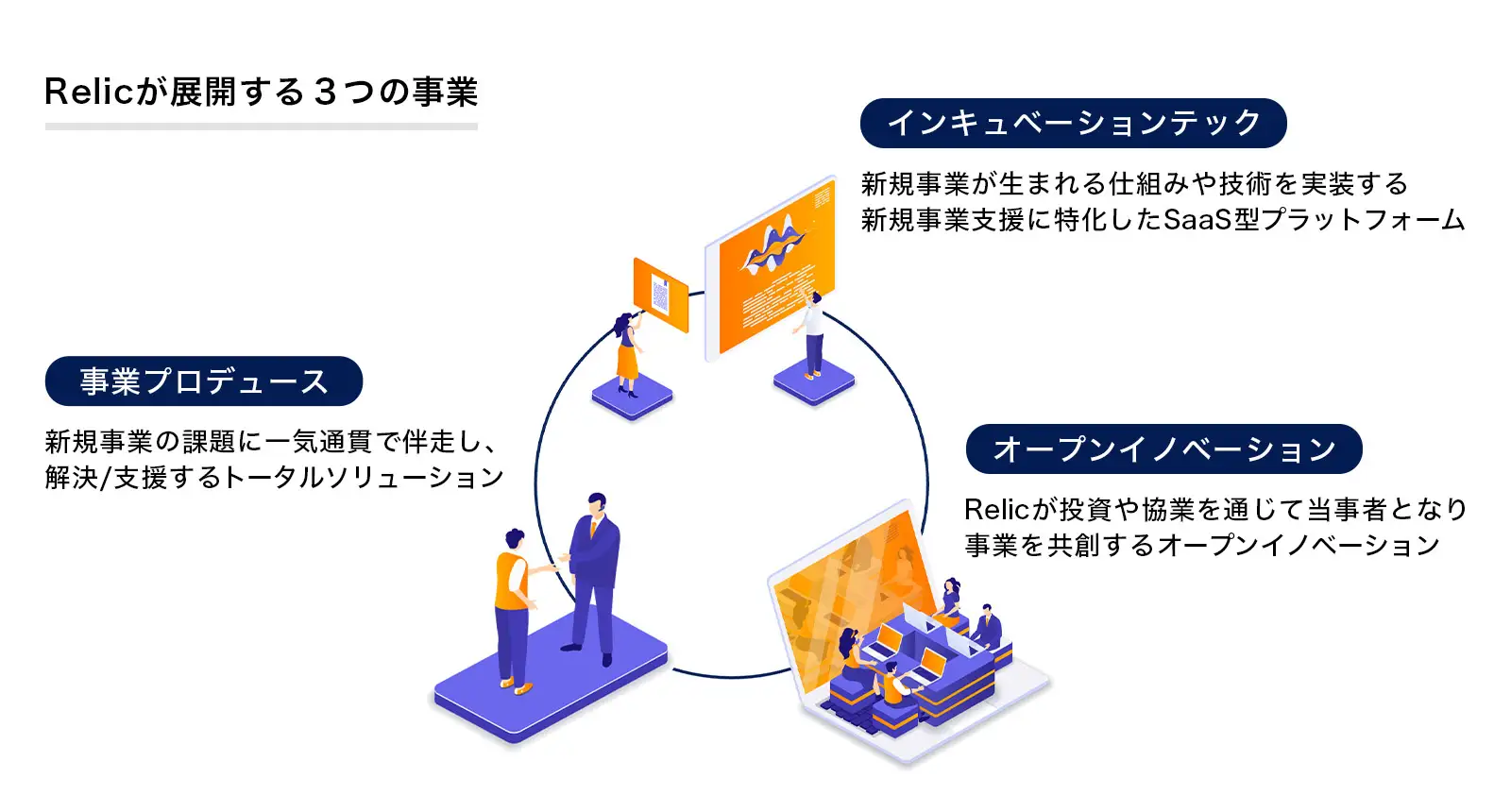 Relicが展開する３つの事業

インキュベーションテック

新規事業が生まれる仕組みや技術を実装する
新規事業支援に特化したSaaS型プラットフォーム

事業プロデュース

新規事業の課題に一気通貫で伴走し、
解決/支援するトータルソリューション

オープンイノベーション

Relicが投資や協業を通じて当事者となり
事業を共創するオープンイノベーション